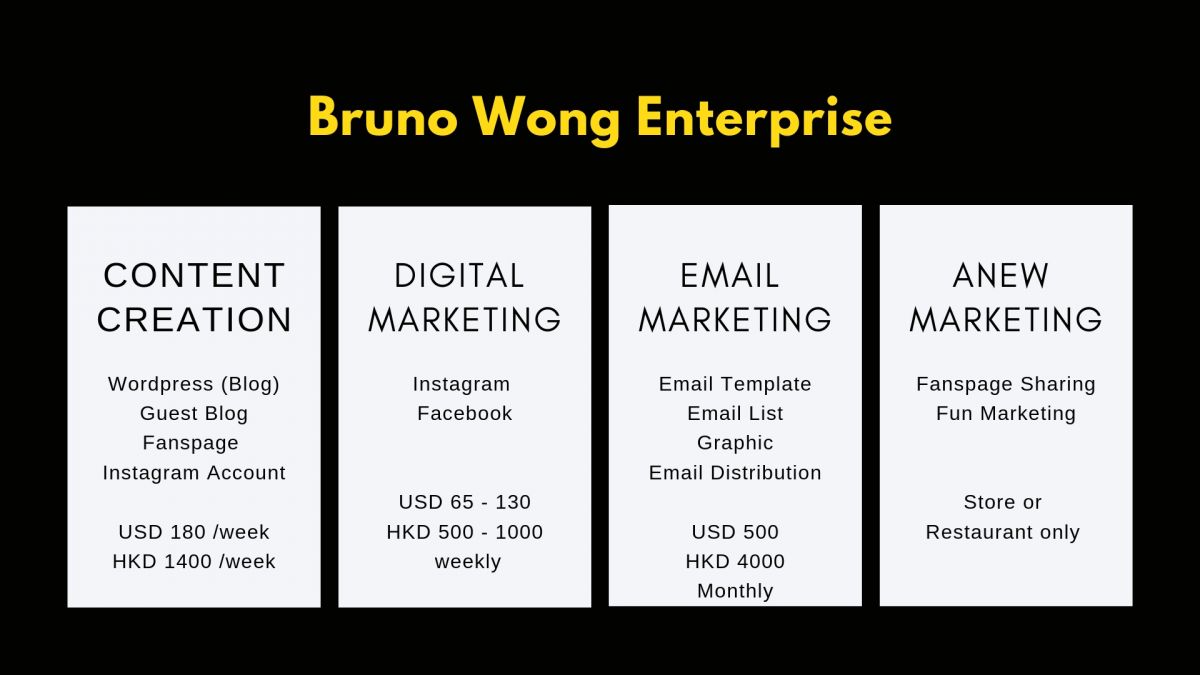 Bruno Wong Enterprise

CONTENT CREATION

Wordpress (Blog)
Guest Blog
Fanspage
Instagram Account

USD 180 /week
HKD 1400 /week

DIGITAL MARKETING

Instagram
Facebook

USD 65 - 130
HKD 500 - 1000
weekly

EMAIL MARKETING

Email Template
Email List
Graphic
Email Distribution

USD 500
HKD 4000
Monthly

ANEW MARKETING

Fanspage Sharing
Fun Marketing

Store or
Restaurant only